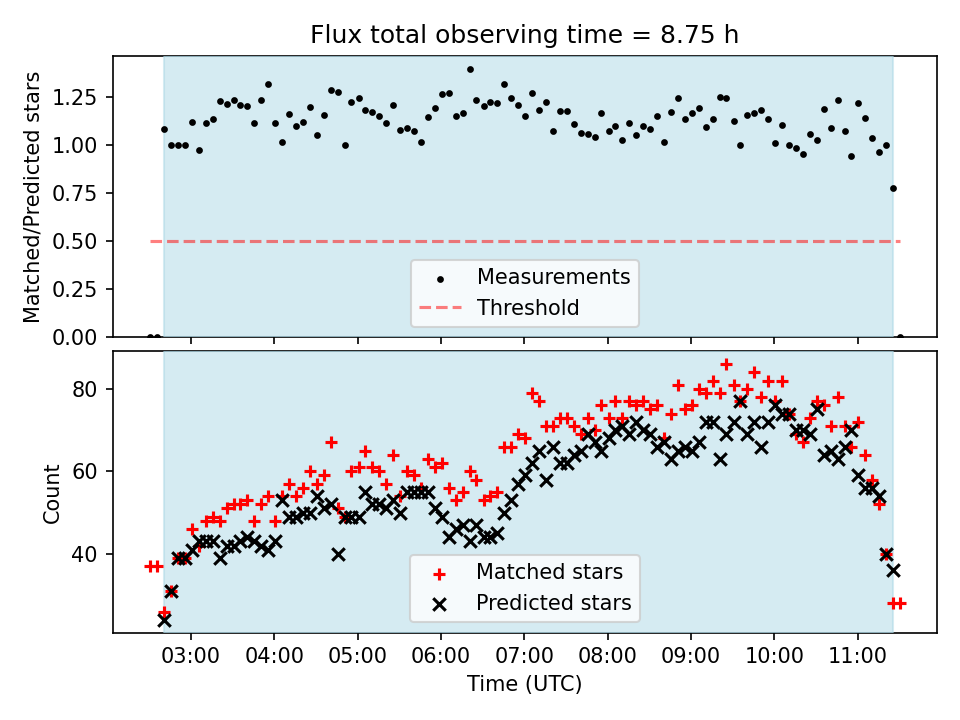 Flux total observing time = 8.75 h

Matched/Predicted stars

1.25
1.00
0.75
0.50
0.25
0.00

Measurements
Threshold

Count

80
60
40

Matched stars
Predicted stars

03:00 04:00 05:00 06:00 07:00 08:00 09:00 10:00 11:00
Time (UTC)